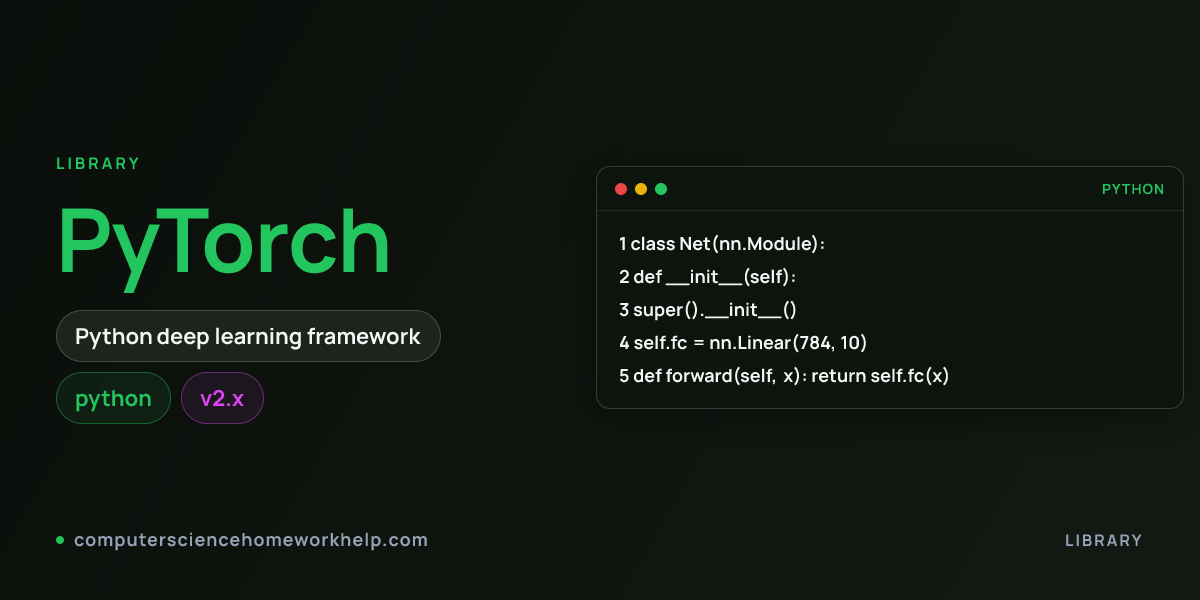 LIBRARY

PyTorch

Python deep learning framework

python

v2.x

PYTHON

1 class Net(nn.Module):
2 def __init__(self):
3 super().__init__()
4 self.fc = nn.Linear(784, 10)
5 def forward(self, x): return self.fc(x)

computersciencehomeworkhelp.com

LIBRARY